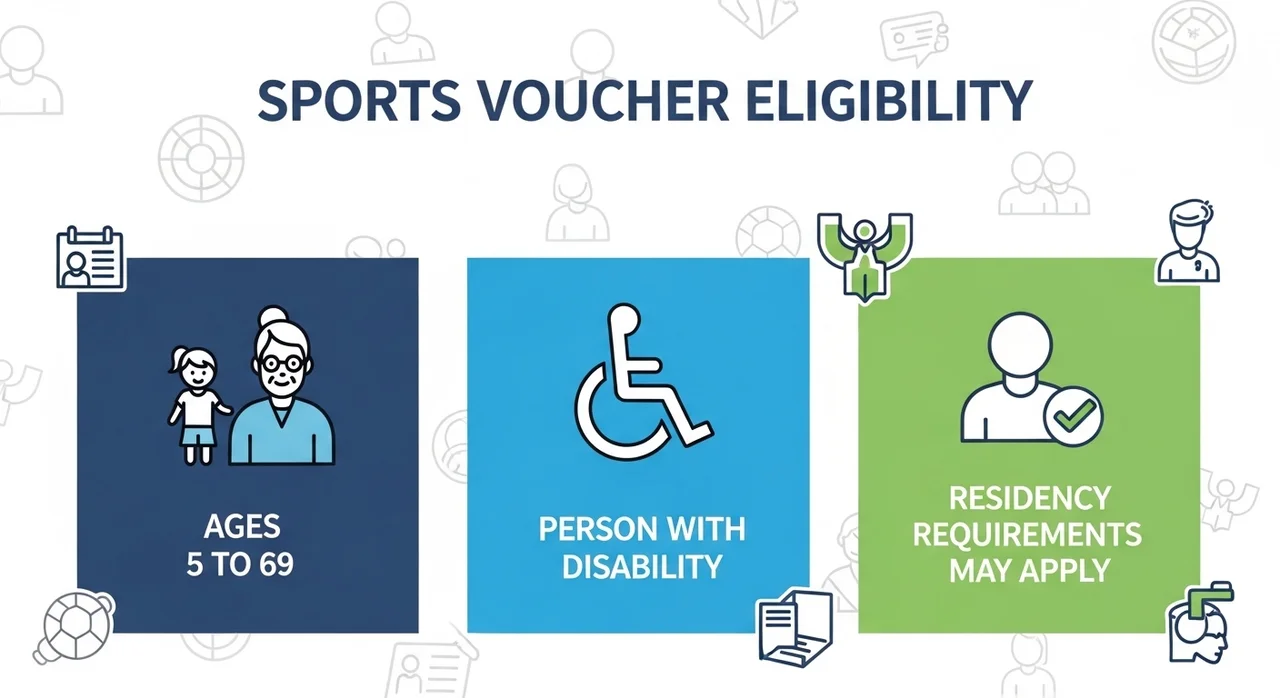 SPORTS VOUCHER ELIGIBILITY

AGES 5 TO 69

PERSON WITH DISABILITY

RESIDENCY REQUIREMENTS MAY APPLY